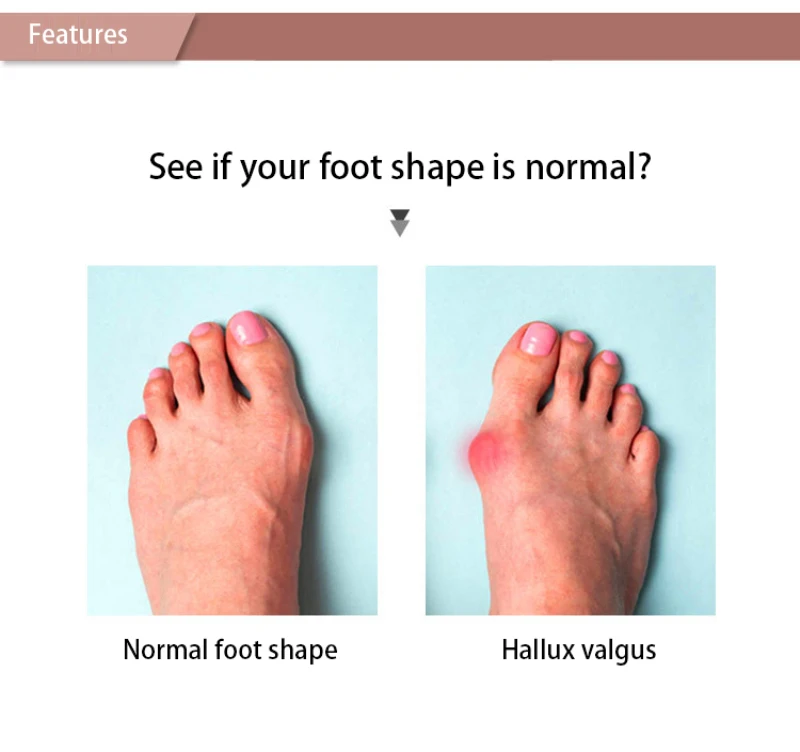 Features

See if your foot shape is normal?

Normal foot shape

Hallux valgus